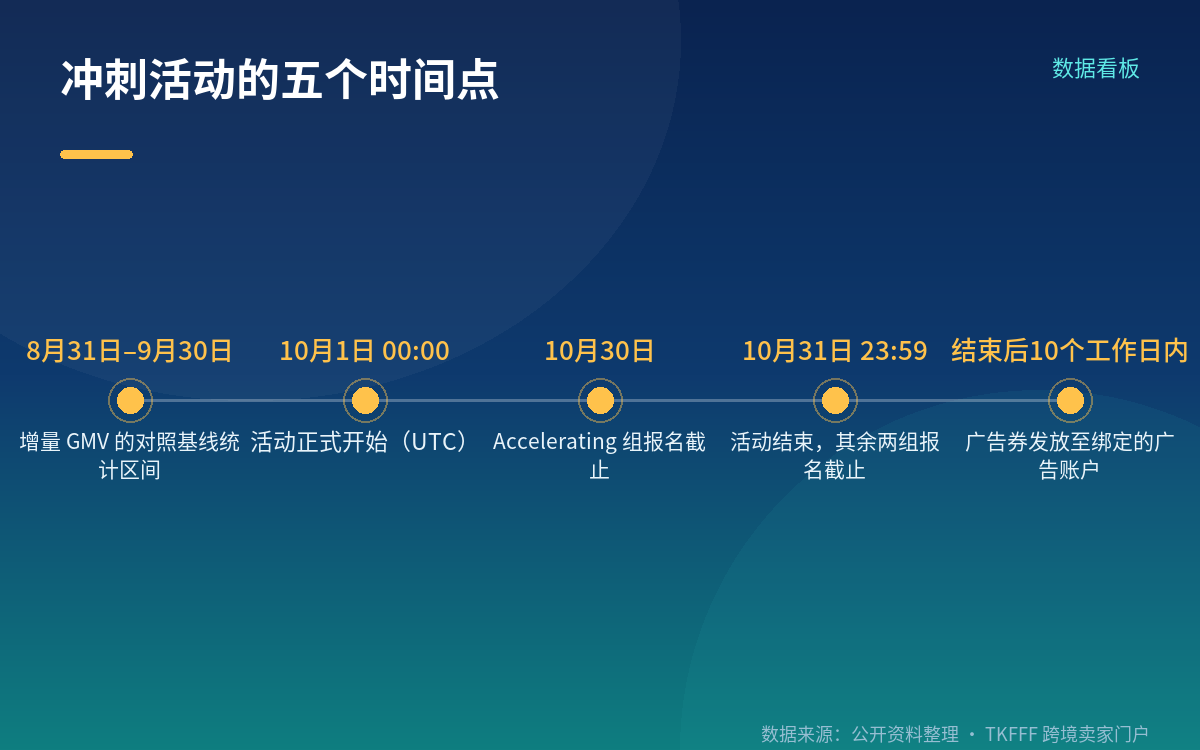 冲刺活动的五个时间点

数据看板

8月31日–9月30日

增量GMV的对照基线统计区间

10月1日 00:00

活动正式开始（UTC）

10月30日

Accelerating组报名截止

10月31日 23:59

活动结束，其余两组报名截止

结束后10个工作日内

广告券发放至绑定的广告账户

数据来源：公开资料整理 · TKFFF跨境卖家门户